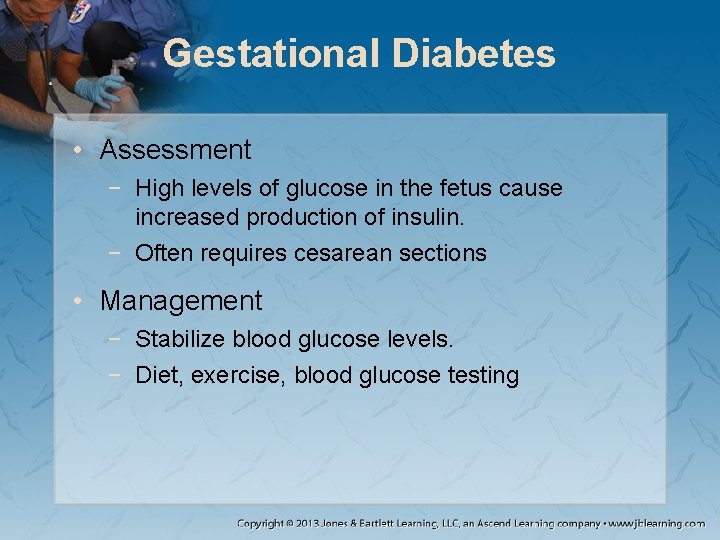 Gestational Diabetes

• Assessment
 − High levels of glucose in the fetus cause increased production of insulin.
 − Often requires cesarean sections

• Management
 − Stabilize blood glucose levels.
 − Diet, exercise, blood glucose testing

Copyright © 2013 Jones & Bartlett Learning, LLC, an Ascend Learning company • www.jblearning.com